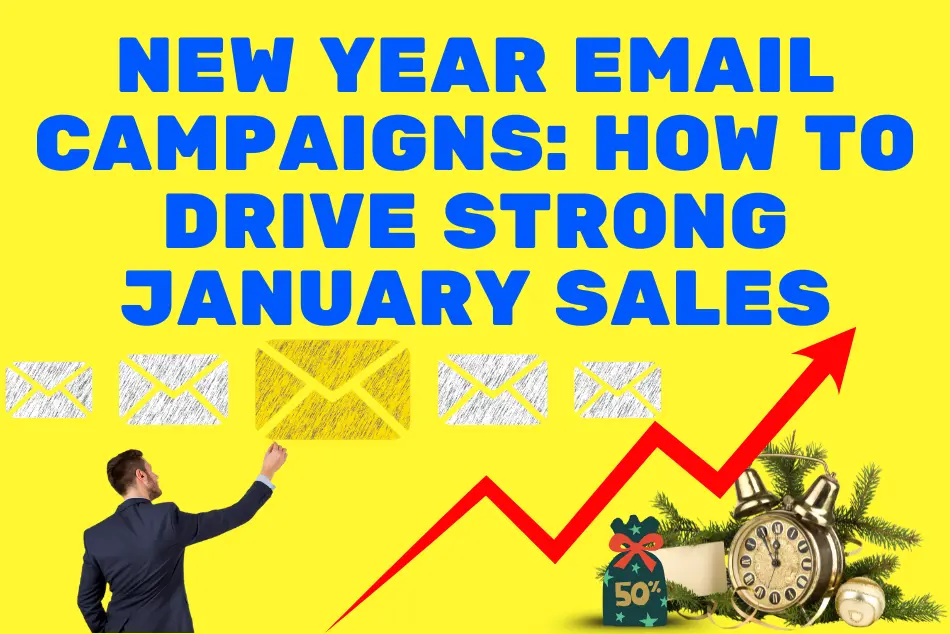 NEW YEAR EMAIL CAMPAIGNS: HOW TO DRIVE STRONG JANUARY SALES

50%